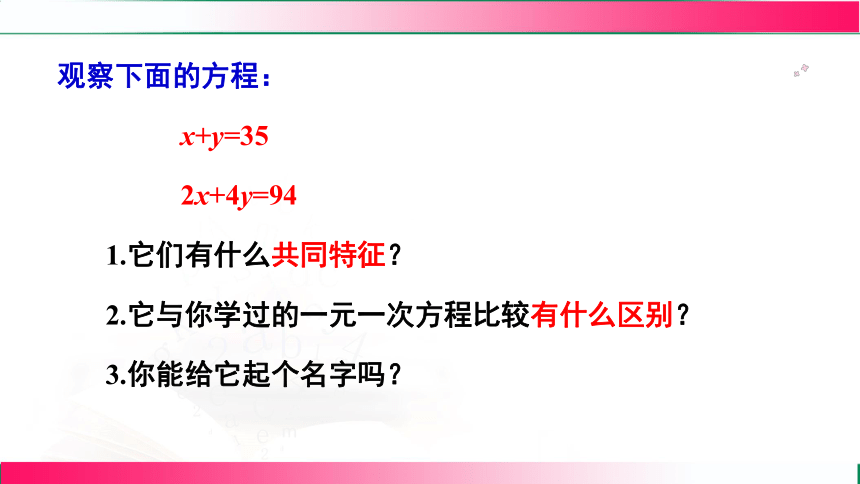 观察下面的方程：

$x+y=35$

$2x+4y=94$

1.它们有什么共同特征？

2.它与你学过的一元一次方程比较有什么区别？

3.你能给它起个名字吗？